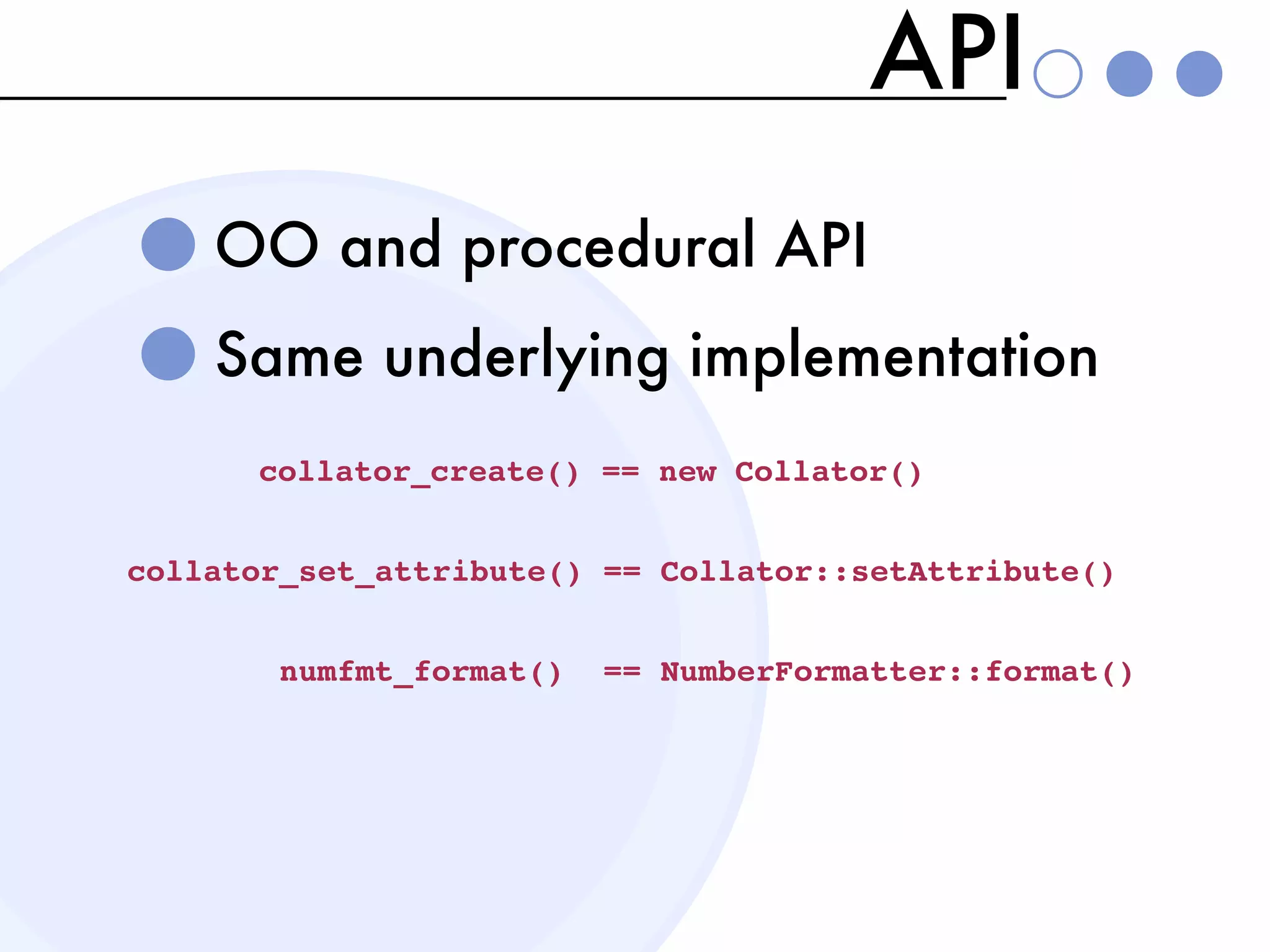 API

OO and procedural API

Same underlying implementation

collator_create() == new Collator()

collator_set_attribute() == Collator::setAttribute()

numfmt_format() == NumberFormatter::format()